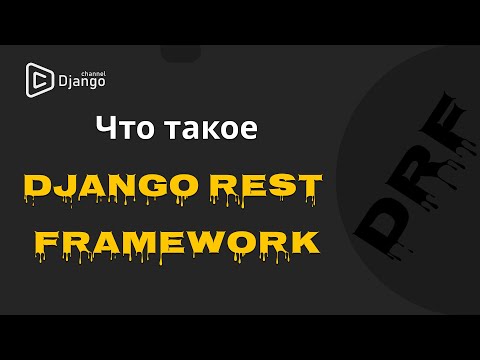 channel
Django

Что такое

DJANGO REST FRAMEWORK

DRF